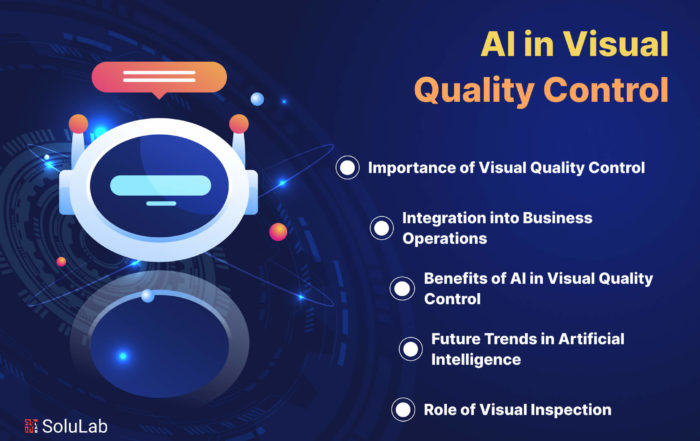 AI in Visual Quality Control

Importance of Visual Quality Control

Integration into Business Operations

Benefits of AI in Visual Quality Control

Future Trends in Artificial Intelligence

Role of Visual Inspection

SoluLab